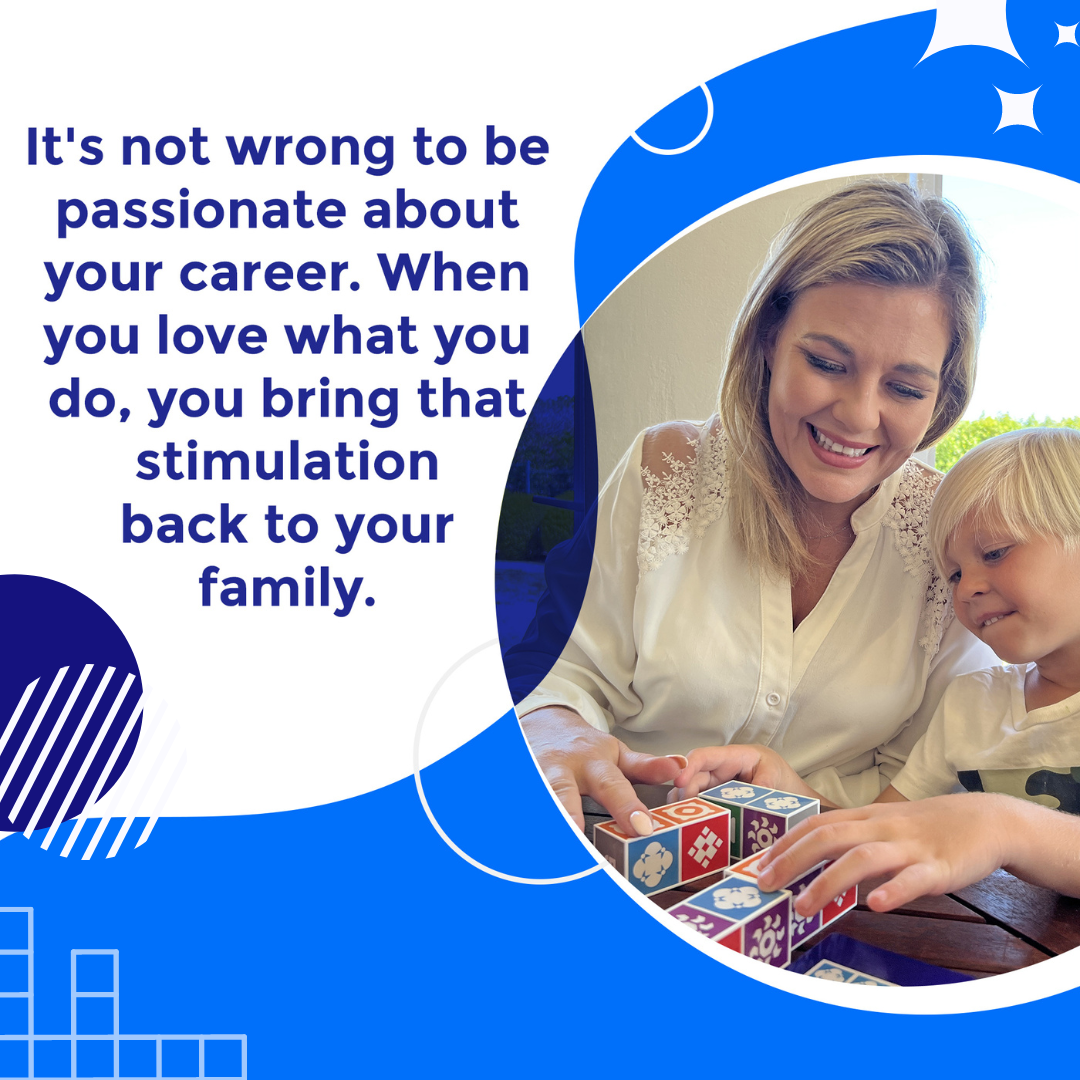 It's not wrong to be passionate about your career. When you love what you do, you bring that stimulation back to your family.